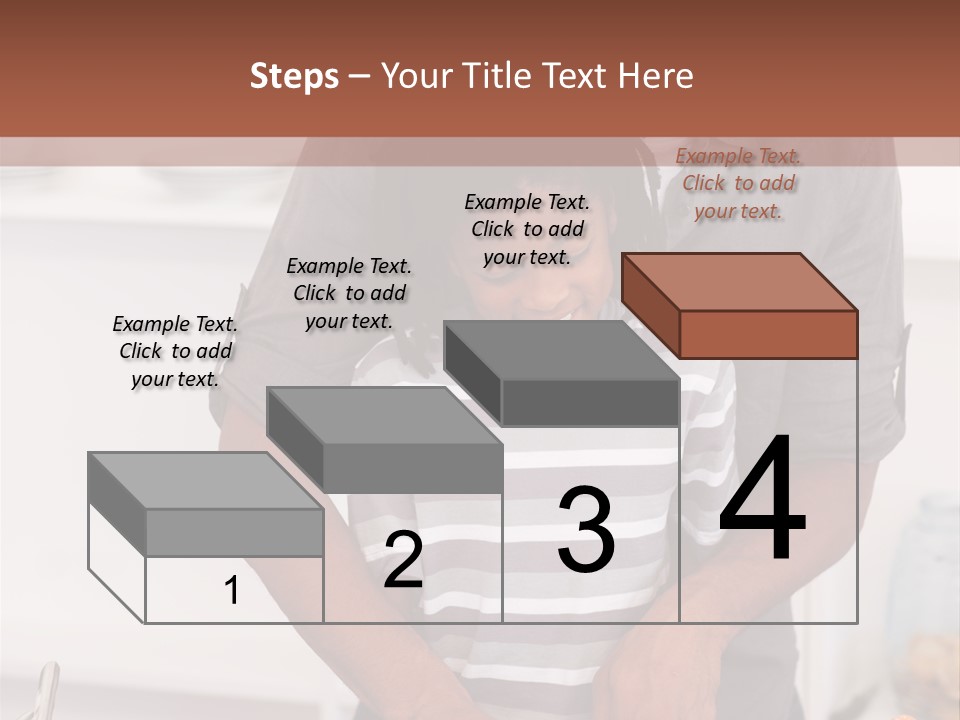 Steps – Your Title Text Here

Example Text. Click to add your text.

Example Text. Click to add your text.

Example Text. Click to add your text.

Example Text. Click to add your text.

1

2

3

4